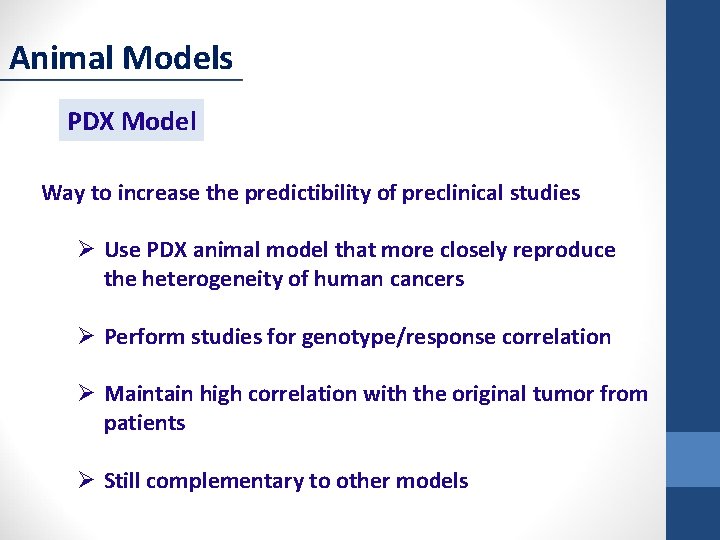 Animal Models

PDX Model

Way to increase the predictibility of preclinical studies

➢ Use PDX animal model that more closely reproduce the heterogeneity of human cancers

➢ Perform studies for genotype/response correlation

➢ Maintain high correlation with the original tumor from patients

➢ Still complementary to other models